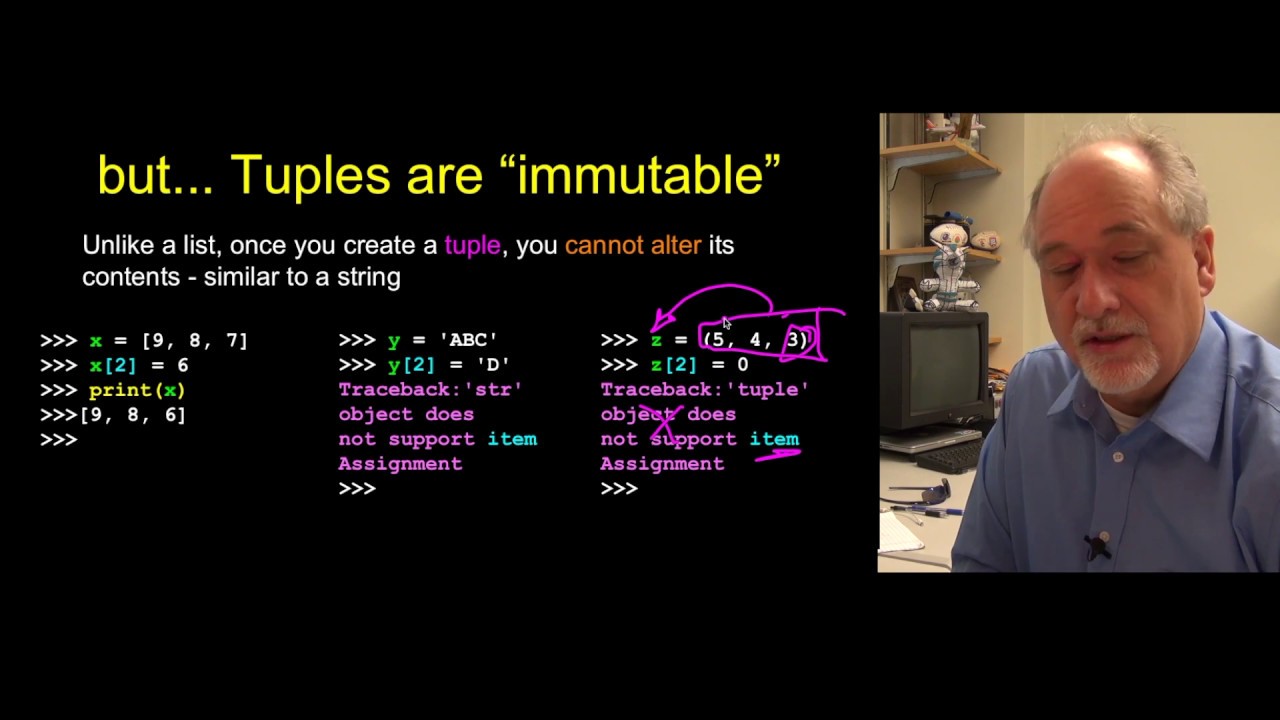 but... Tuples are “immutable”

Unlike a list, once you create a tuple, you cannot alter its contents - similar to a string

>>> x = [9, 8, 7]
>>> x[2] = 6
>>> print(x)
>>>[9, 8, 6]
>>>

>>> y = 'ABC'
>>> y[2] = 'D'
Traceback:'str' object does not support item Assignment
>>>

>>> z = (5, 4, 3)
>>> z[2] = 0
Traceback:'tuple' object does not support item Assignment
>>>